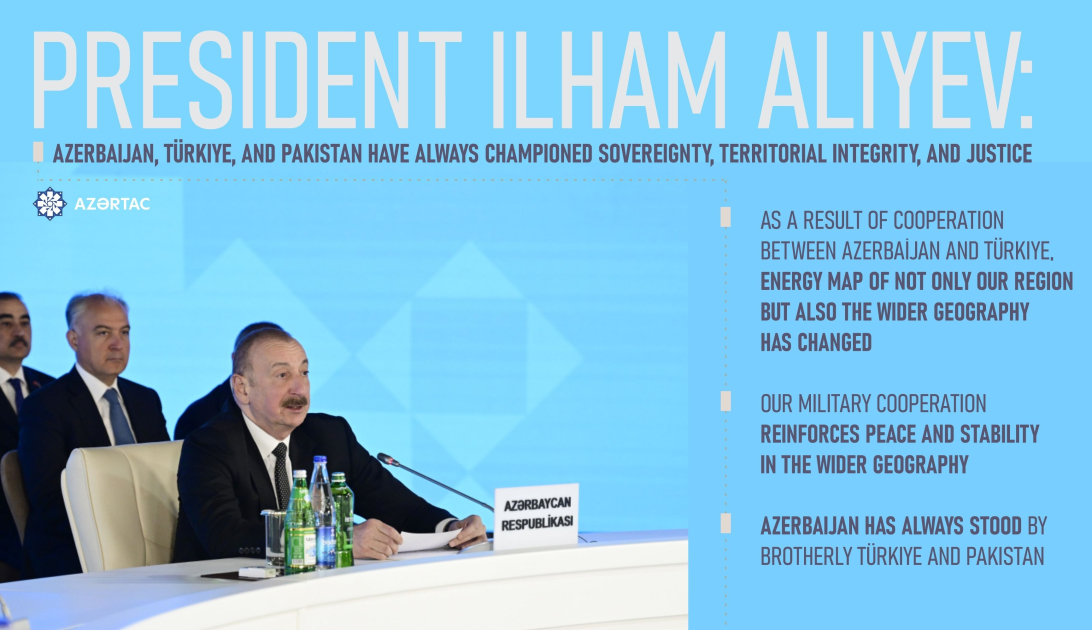 PRESIDENT ILHAM ALIYEV:

AZERBAIJAN, TÜRKIYE, AND PAKISTAN HAVE ALWAYS CHAMPIONED SOVEREIGNTY, TERRITORIAL INTEGRITY, AND JUSTICE

AZƏRTAC

AZƏRBAYCAN RESPUBLİKASI

AS A RESULT OF COOPERATION BETWEEN AZERBAİJAN AND TÜRKIYE, ENERGY MAP OF NOT ONLY OUR REGION BUT ALSO THE WIDER GEOGRAPHY HAS CHANGED

OUR MILITARY COOPERATION REINFORCES PEACE AND STABILITY IN THE WIDER GEOGRAPHY

AZERBAIJAN HAS ALWAYS STOOD BY BROTHERLY TÜRKIYE AND PAKISTAN